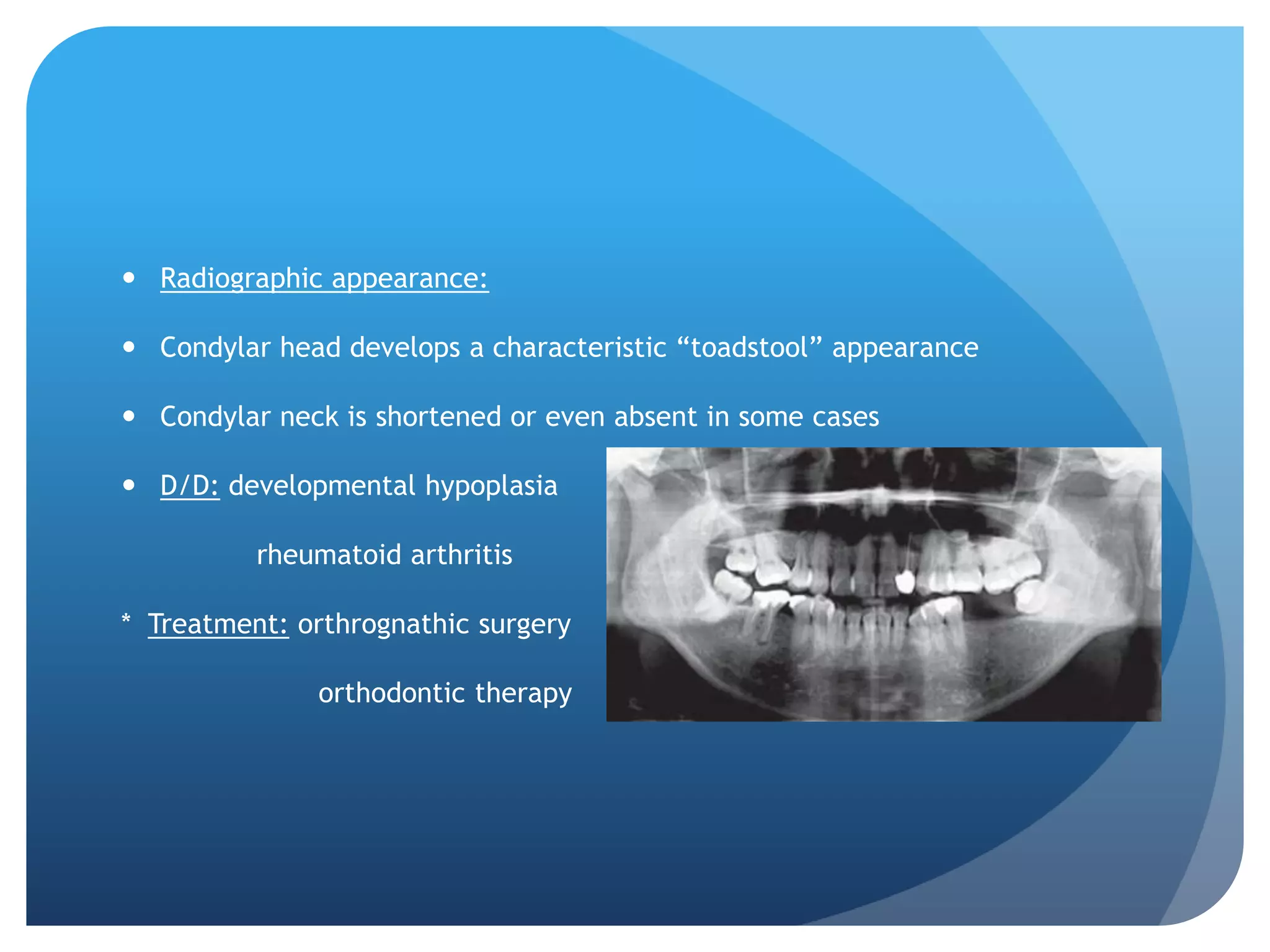 • Radiographic appearance:

• Condylar head develops a characteristic “toadstool” appearance

• Condylar neck is shortened or even absent in some cases

• D/D: developmental hypoplasia

rheumatoid arthritis

* Treatment: orthrognathic surgery

orthodontic therapy